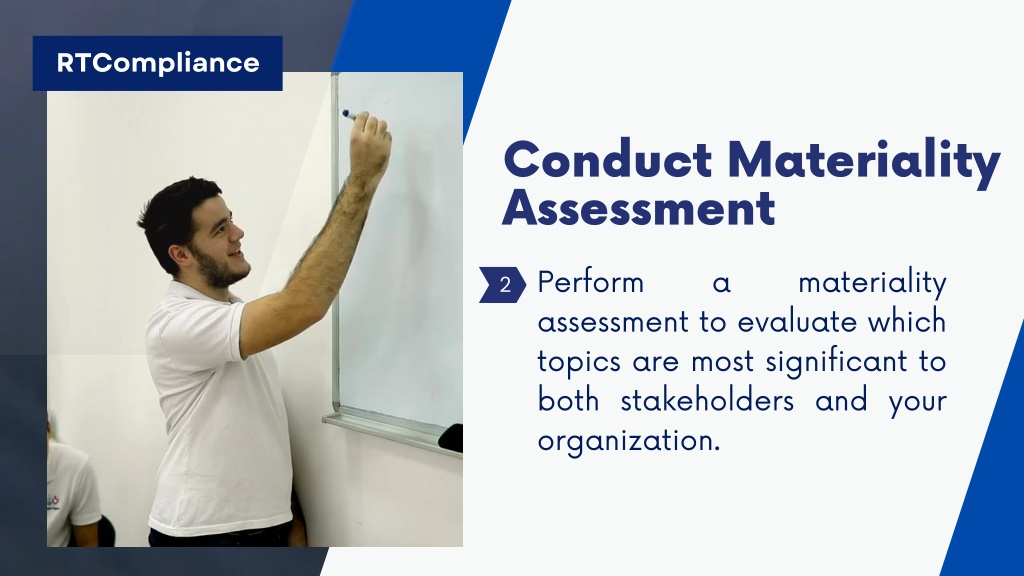 RTCompliance

Conduct Materiality Assessment

2 Perform a materiality assessment to evaluate which topics are most significant to both stakeholders and your organization.